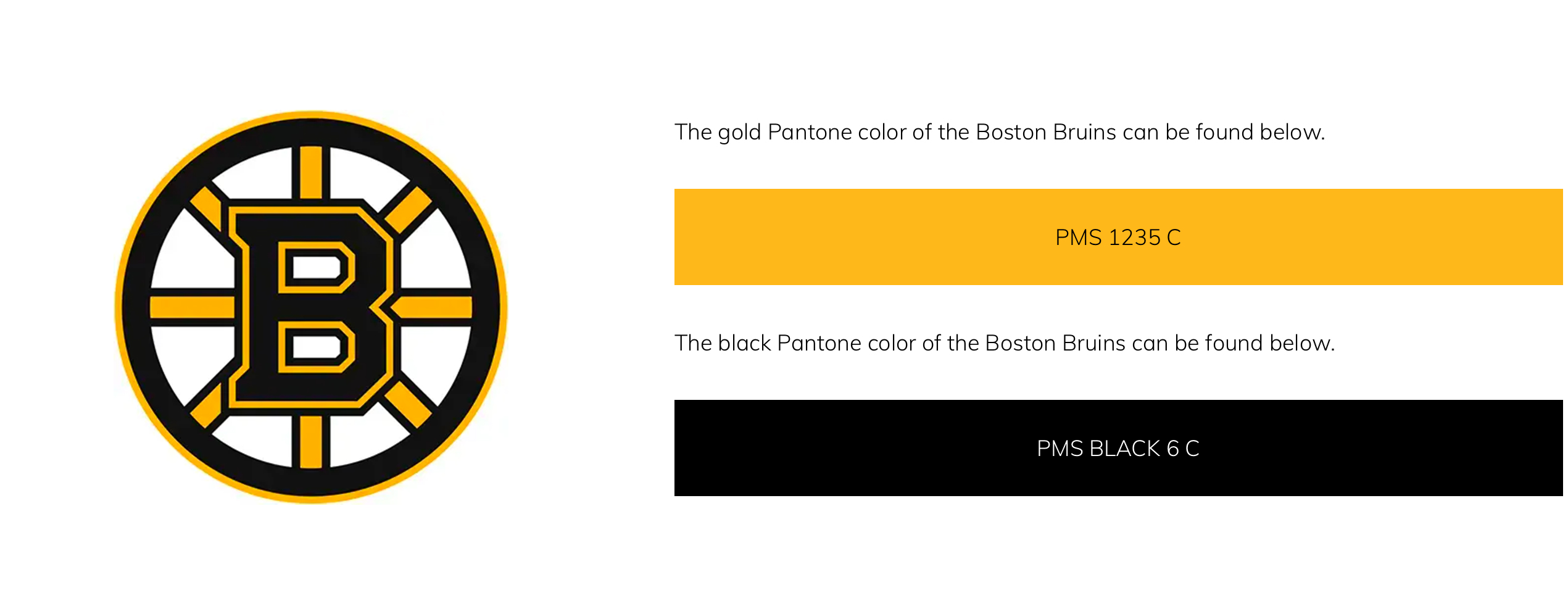 B

The gold Pantone color of the Boston Bruins can be found below.

PMS 1235 C

The black Pantone color of the Boston Bruins can be found below.

PMS BLACK 6 C